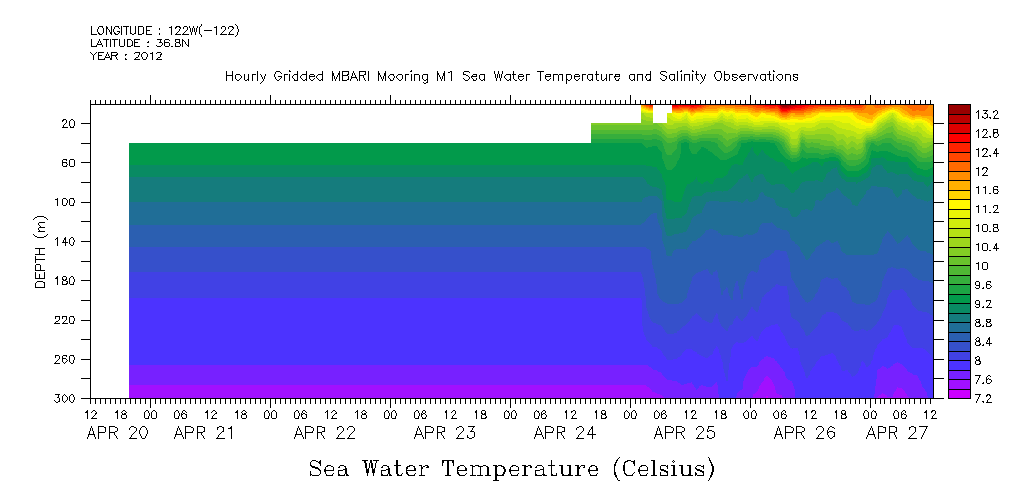 LONGITUDE : 122W(-122)
LATITUDE : 36.8N
YEAR : 2012

Hourly Gridded MBARI Mooring M1 Sea Water Temperature and Salinity Observations

DEPTH (m)

20
60
100
140
180
220
260
300

12 18 00 06 12 18 00 06 12 18 00 06 12 18 00 06 12 18 00 06 12 18 00 06 12 18 00 06 12 18 00 06 12

APR 20 APR 21 APR 22 APR 23 APR 24 APR 25 APR 26 APR 27

13.2
12.8
12.4
12
11.6
11.2
10.8
10.4
10
9.6
9.2
8.8
8.4
8
7.6
7.2

Sea Water Temperature (Celsius)